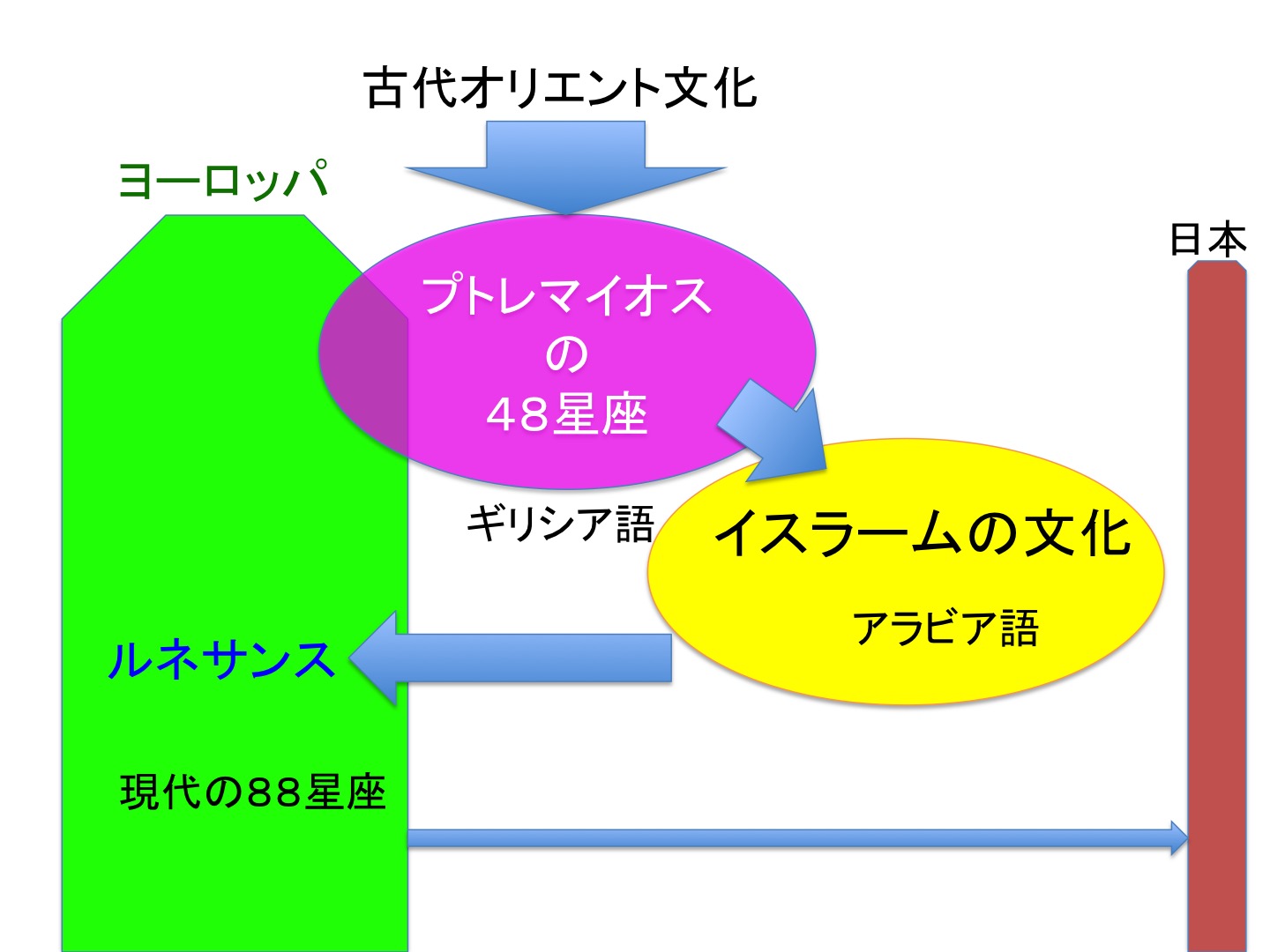 古代オリエント文化

ヨーロッパ

日本

プトレマイオス
の
48星座

ギリシア語

イスラームの文化

アラビア語

ルネサンス

現代の88星座